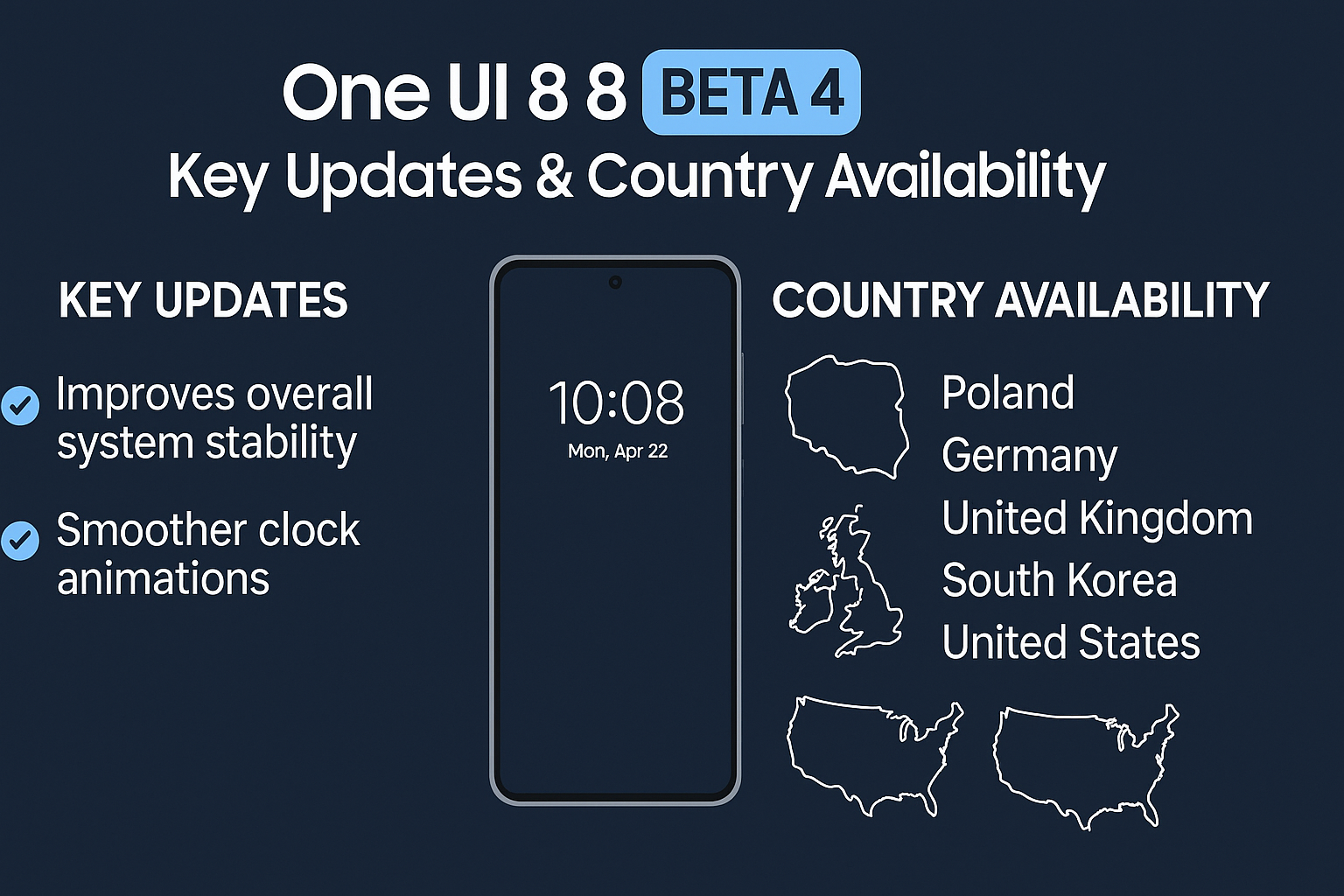 One UI 8 8 BETA 4
Key Updates & Country Availability

KEY UPDATES

Improves overall system stability

Smoother clock animations

10:08
Mon, Apr 22

COUNTRY AVAILABILITY

Poland
Germany
United Kingdom
South Korea
United States